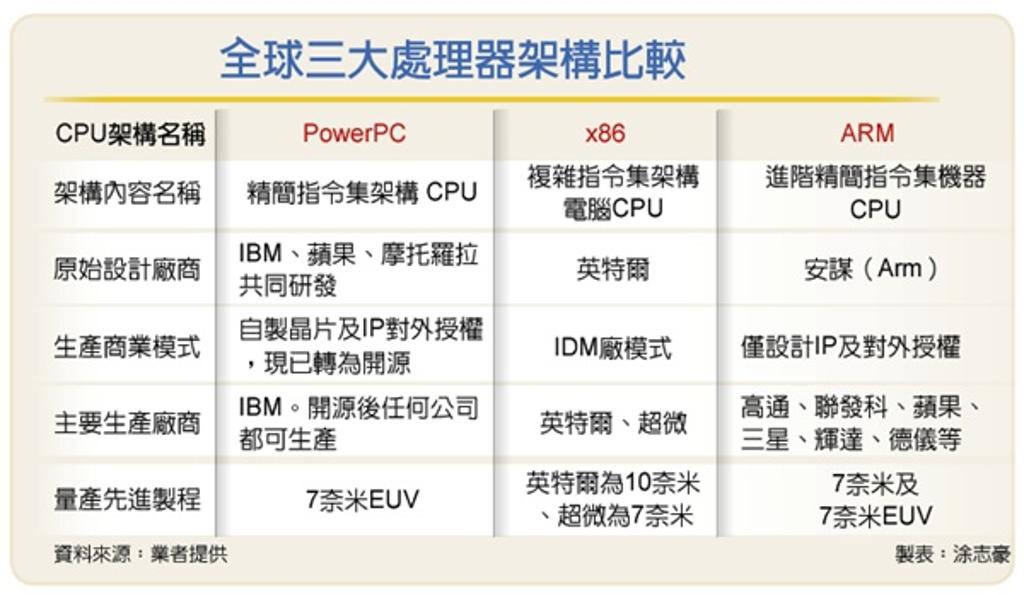 全球三大處理器架構比較

| CPU架構名稱 | PowerPC | x86 | ARM |
|---|---|---|---|
| 架構內容名稱 | 精簡指令集架構 CPU | 複雜指令集架構電腦CPU | 進階精簡指令集機器CPU |
| 原始設計廠商 | IBM、蘋果、摩托羅拉共同研發 | 英特爾 | 安謀（Arm） |
| 生產商業模式 | 自製晶片及IP對外授權，現已轉為開源 | IDM廠模式 | 僅設計IP及對外授權 |
| 主要生產廠商 | IBM。開源後任何公司都可生產 | 英特爾、超微 | 高通、聯發科、蘋果、三星、輝達、德儀等 |
| 量產先進製程 | 7奈米EUV | 英特爾為10奈米、超微為7奈米 | 7奈米及7奈米EUV |

資料來源：業者提供

製表：涂志豪